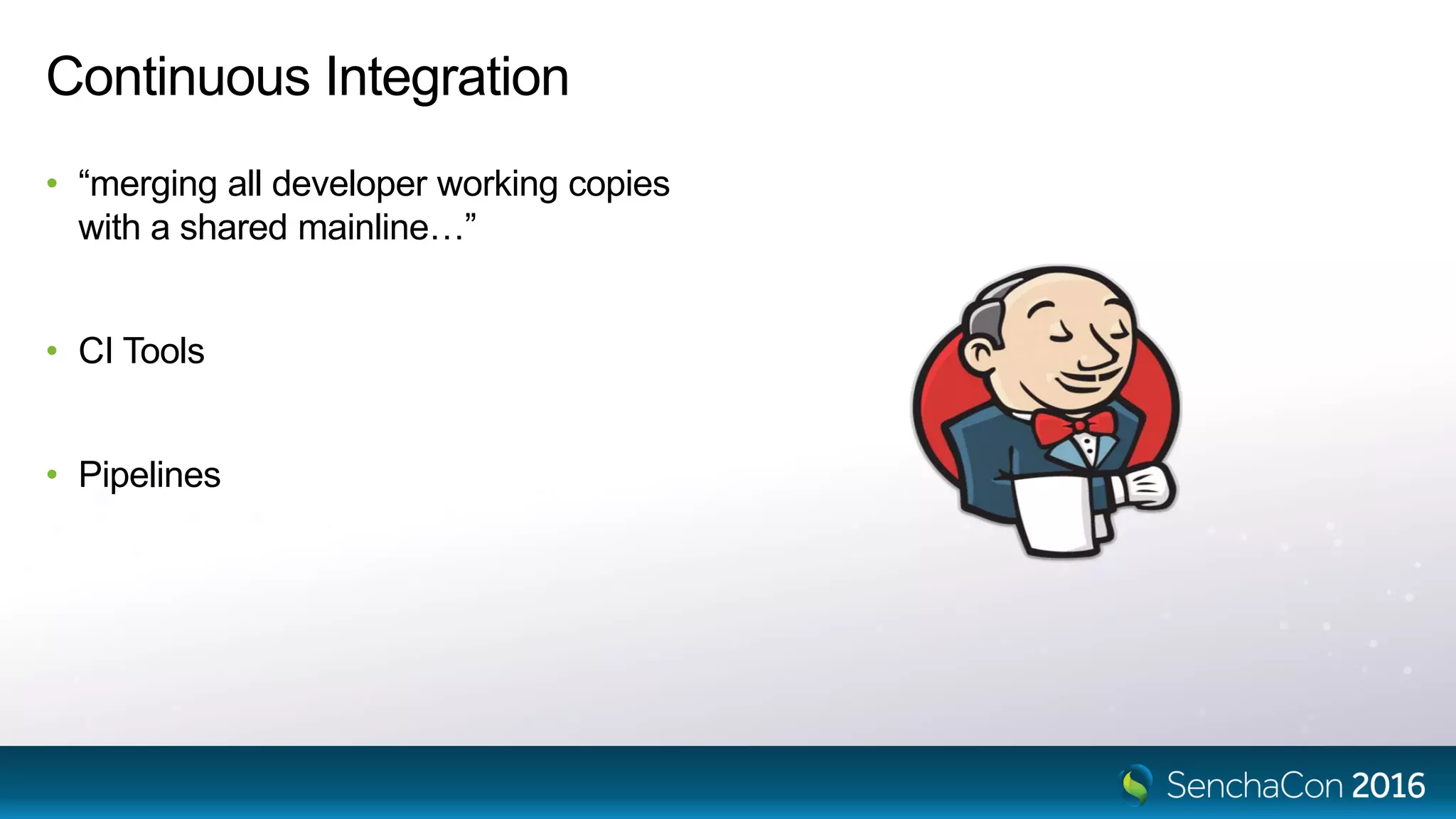 Continuous Integration

• “merging all developer working copies with a shared mainline…”

• CI Tools

• Pipelines

SenchaCon 2016